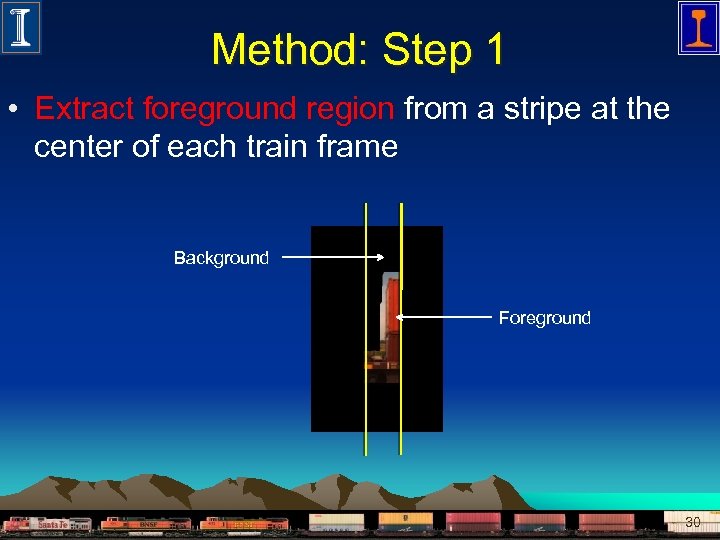 Method: Step 1

• Extract foreground region from a stripe at the center of each train frame

Background

Foreground

Santa Fe

BNSF

30